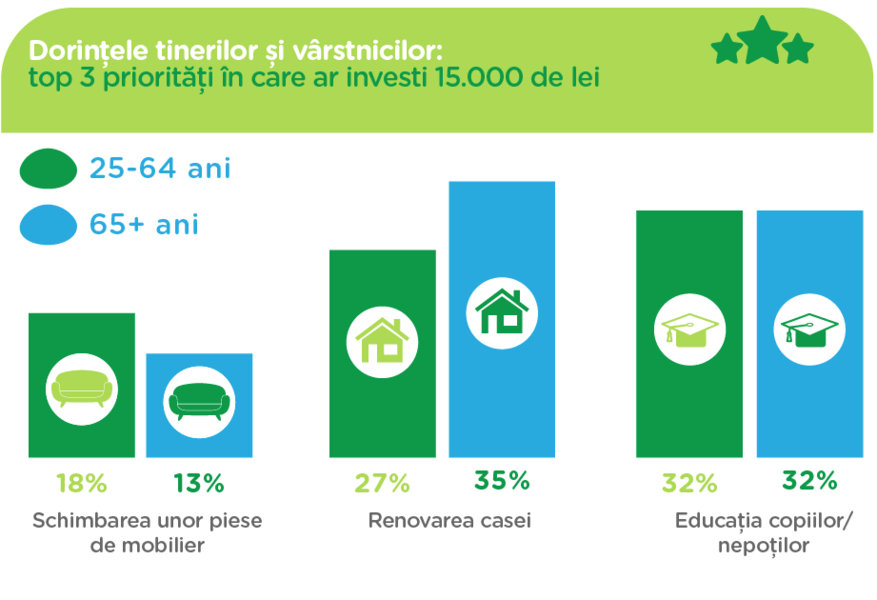 Dorințele tinerilor și vârstnicilor:
top 3 priorități în care ar investi 15.000 de lei

25-64 ani

65+ ani

18%

13%

Schimbarea unor piese de mobilier

27%

35%

Renovarea casei

32%

32%

Educația copiilor/ nepoților